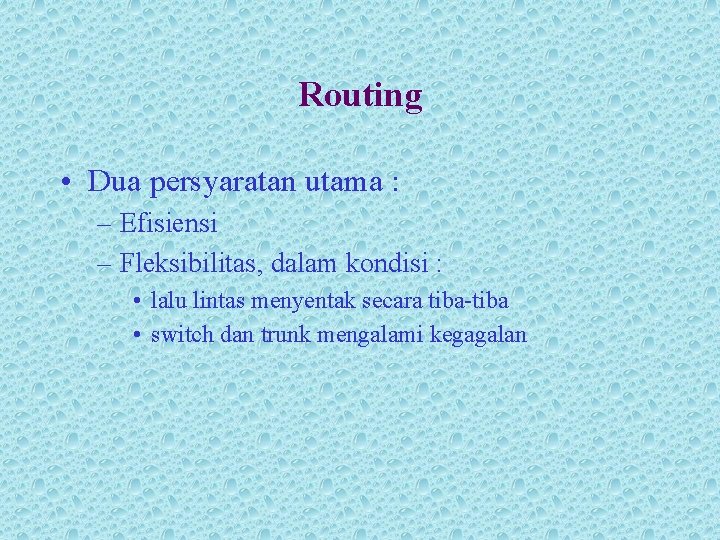 Routing

• Dua persyaratan utama :
– Efisiensi
– Fleksibilitas, dalam kondisi :
• lalu lintas menyentak secara tiba-tiba
• switch dan trunk mengalami kegagalan